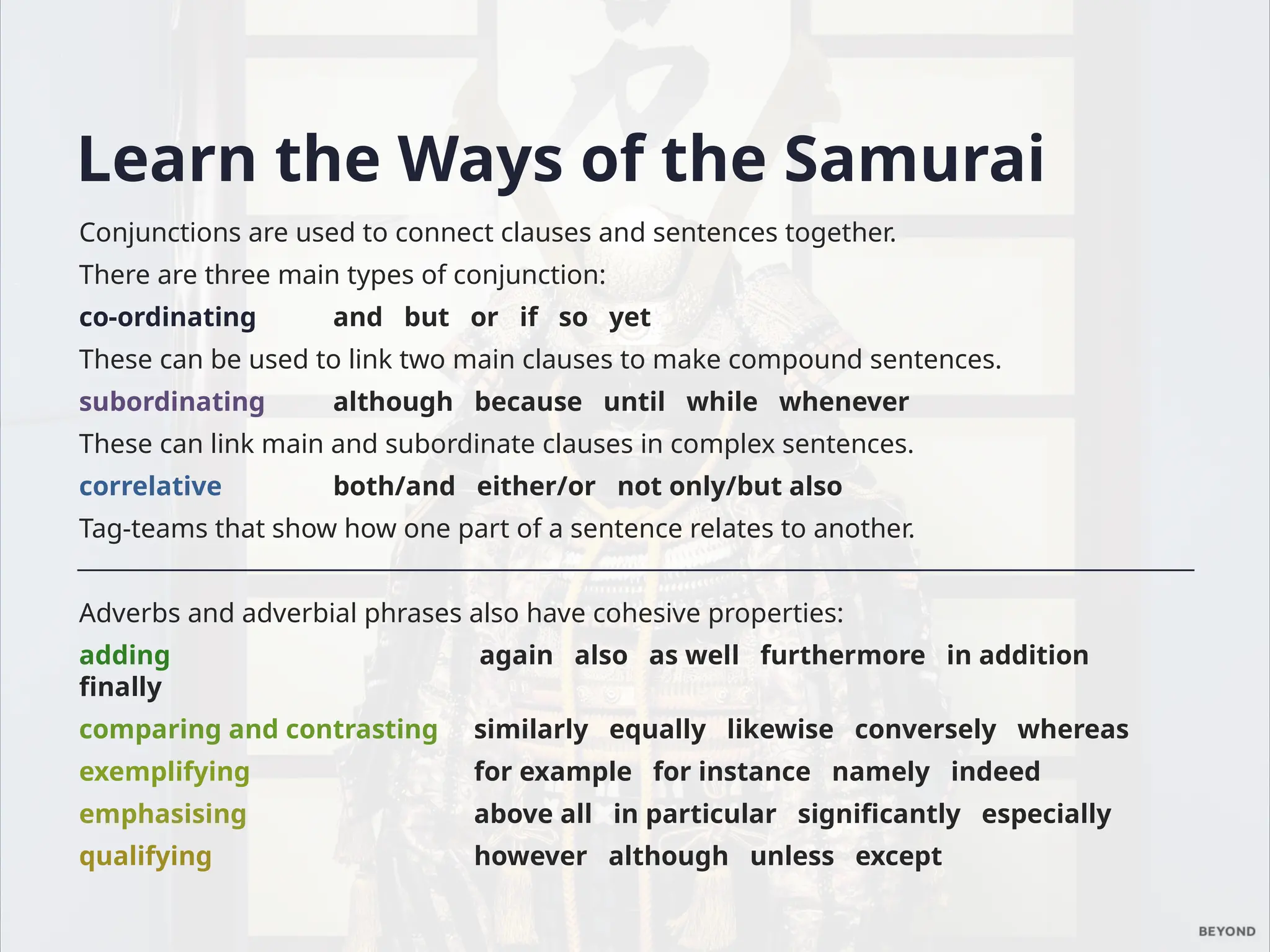 Learn the Ways of the Samurai

Conjunctions are used to connect clauses and sentences together.

There are three main types of conjunction:

co-ordinating and but or if so yet

These can be used to link two main clauses to make compound sentences.

subordinating although because until while whenever

These can link main and subordinate clauses in complex sentences.

correlative both/and either/or not only/but also

Tag-teams that show how one part of a sentence relates to another.

Adverbs and adverbial phrases also have cohesive properties:

adding again also as well furthermore in addition finally

comparing and contrasting similarly equally likewise conversely whereas

exemplifying for example for instance namely indeed

emphasising above all in particular significantly especially

qualifying however although unless except

BEYOND